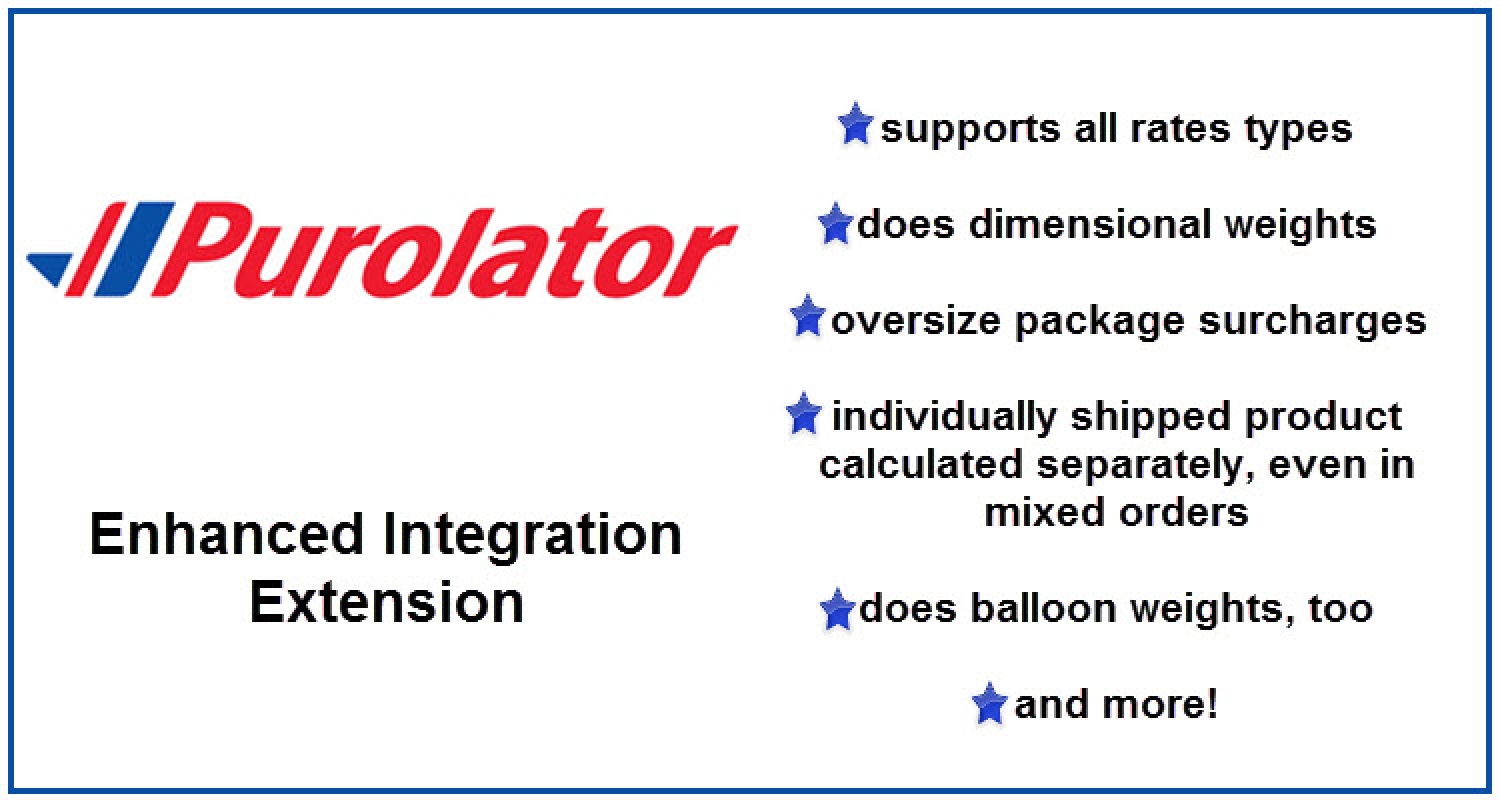 Purolator

Enhanced Integration Extension

supports all rates types

does dimensional weights

oversize package surcharges

individually shipped product calculated separately, even in mixed orders

does balloon weights, too

and more!